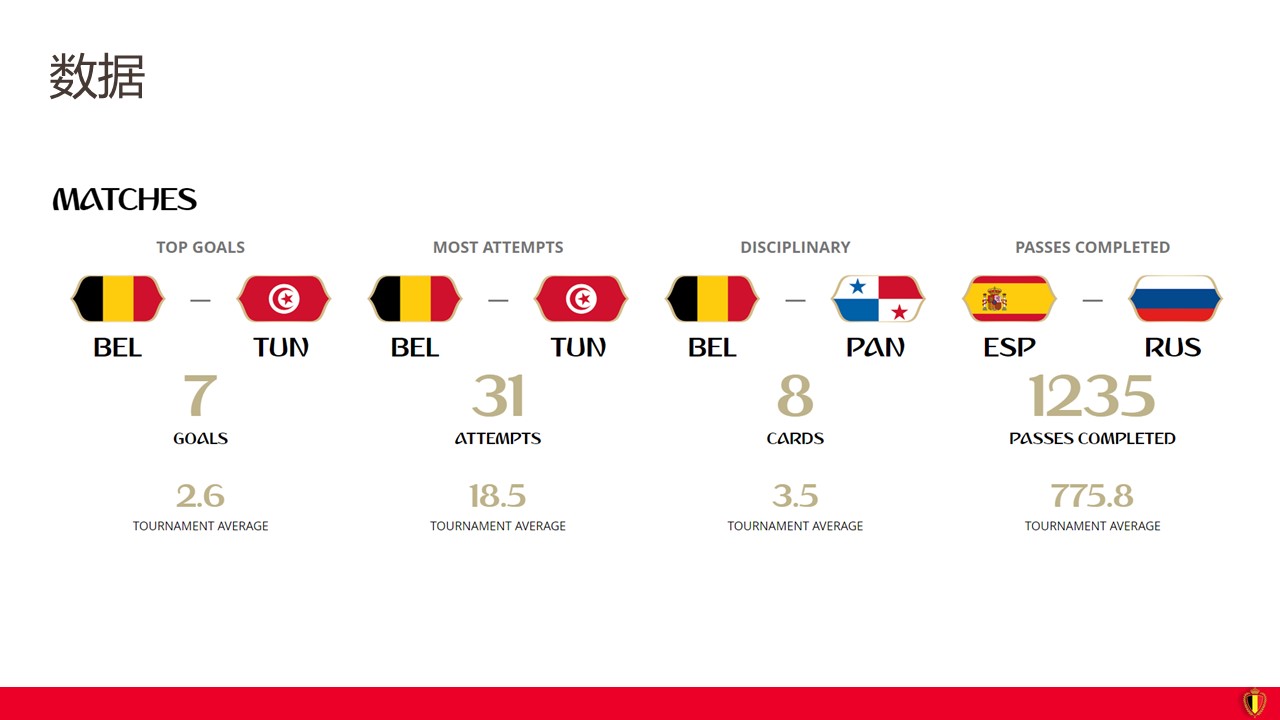 数据

MATCHES

TOP GOALS

BEL — TUN

7

GOALS

2.6

TOURNAMENT AVERAGE

MOST ATTEMPTS

BEL — TUN

31

ATTEMPTS

18.5

TOURNAMENT AVERAGE

DISCIPLINARY

BEL — PAN

8

CARDS

3.5

TOURNAMENT AVERAGE

PASSES COMPLETED

ESP — RUS

1235

PASSES COMPLETED

775.8

TOURNAMENT AVERAGE